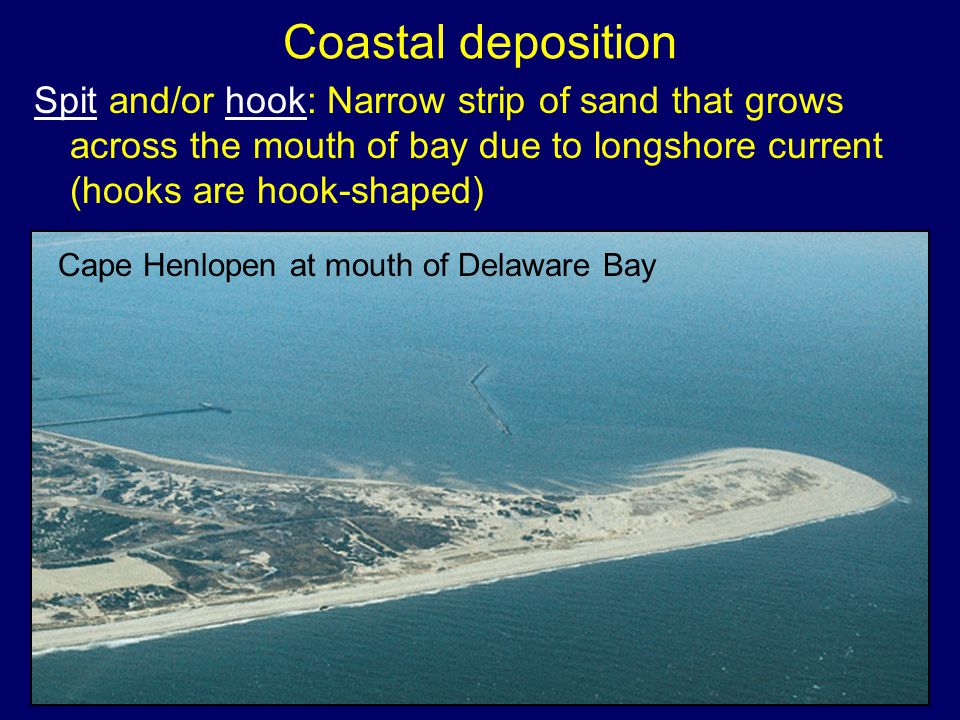 Coastal deposition

Spit and/or hook: Narrow strip of sand that grows across the mouth of bay due to longshore current (hooks are hook-shaped)

Cape Henlopen at mouth of Delaware Bay